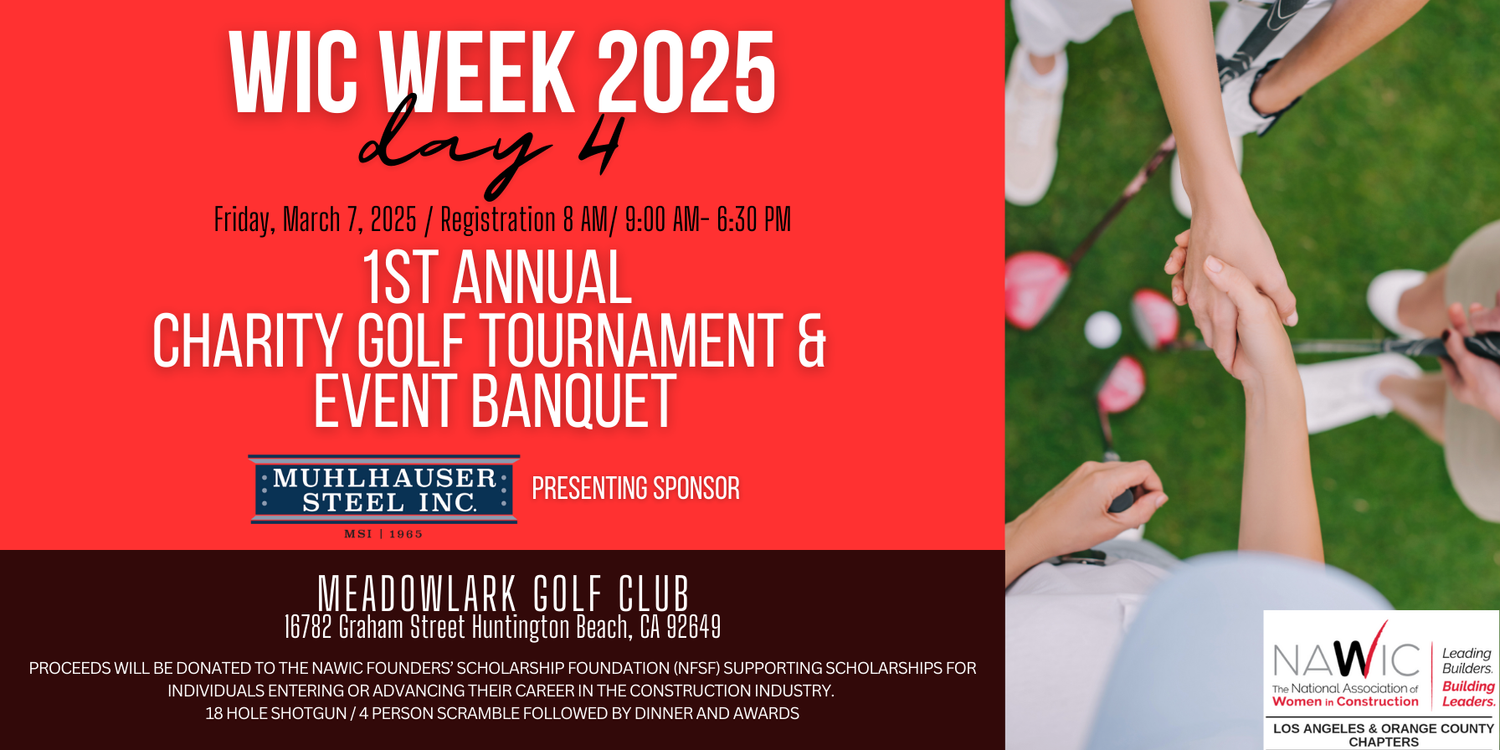 WIC WEEK 2025
day 4
Friday, March 7, 2025 / Registration 8 AM/ 9:00 AM- 6:30 PM
1ST ANNUAL
CHARITY GOLF TOURNAMENT &
EVENT BANQUET

MUHLHAUSER STEEL INC.
MSI | 1965
PRESENTING SPONSOR

MEADOWLARK GOLF CLUB
16782 Graham Street Huntington Beach, CA 92649

PROCEEDS WILL BE DONATED TO THE NAWIC FOUNDERS' SCHOLARSHIP FOUNDATION (NFSF) SUPPORTING SCHOLARSHIPS FOR INDIVIDUALS ENTERING OR ADVANCING THEIR CAREER IN THE CONSTRUCTION INDUSTRY.
18 HOLE SHOTGUN / 4 PERSON SCRAMBLE FOLLOWED BY DINNER AND AWARDS

NAWIC
The National Association of Women in Construction
Leading Builders. Building Leaders.
LOS ANGELES & ORANGE COUNTY CHAPTERS